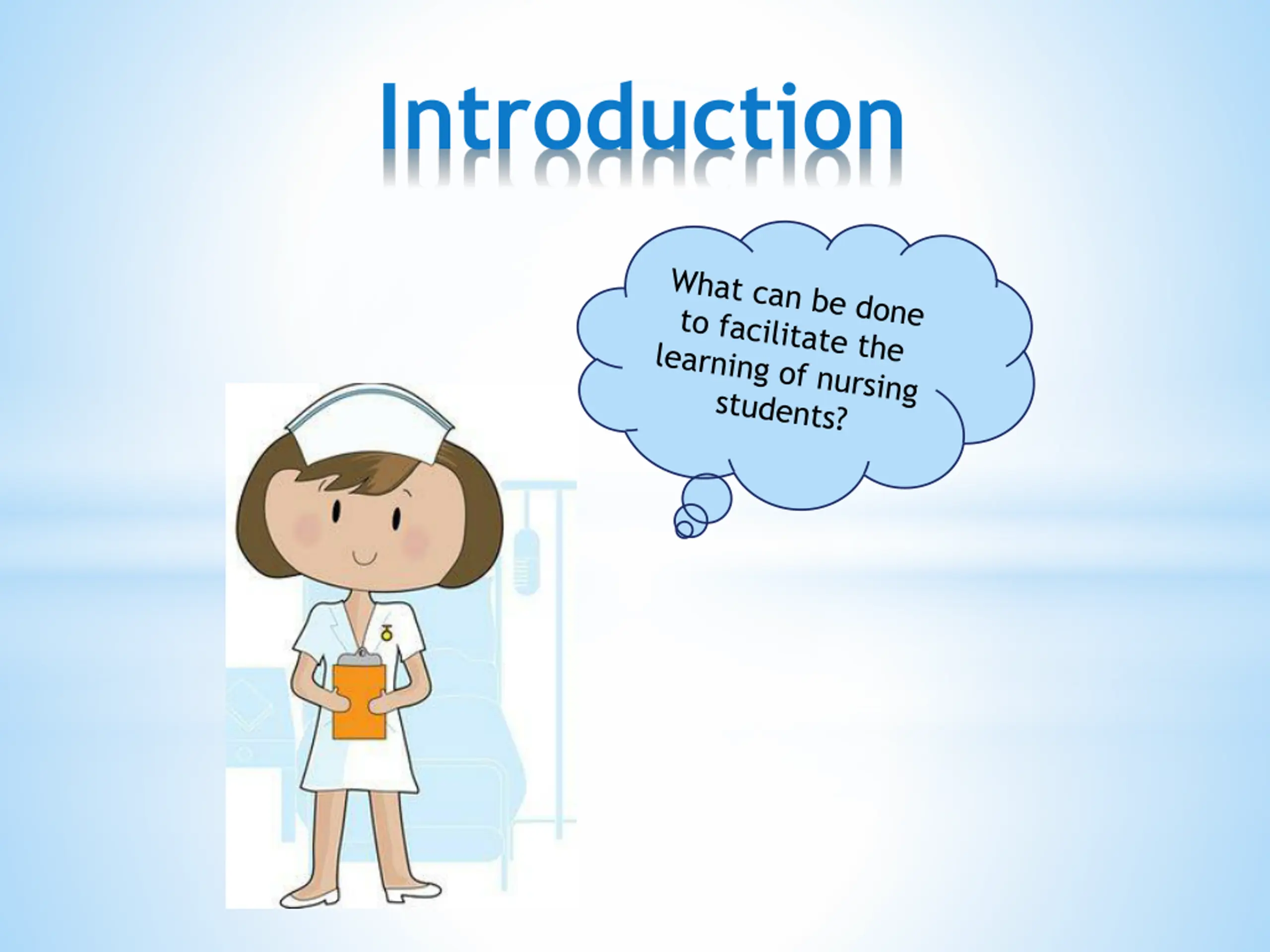 Introduction

What can be done to facilitate the learning of nursing students?